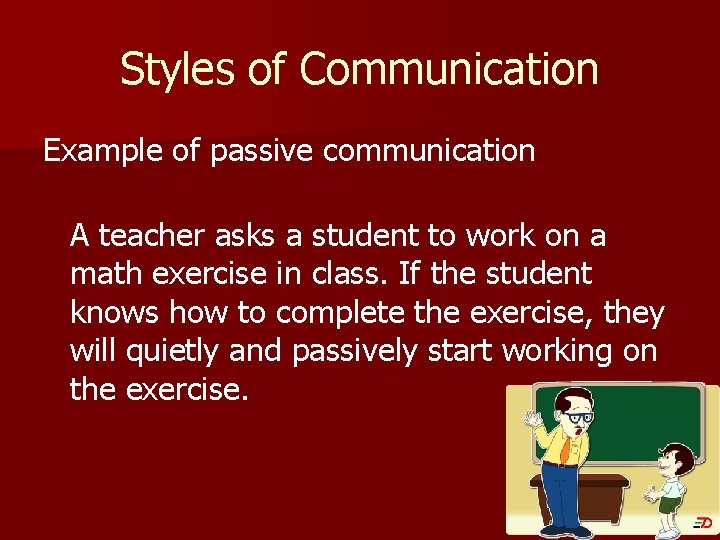 Styles of Communication

Example of passive communication

A teacher asks a student to work on a math exercise in class. If the student knows how to complete the exercise, they will quietly and passively start working on the exercise.